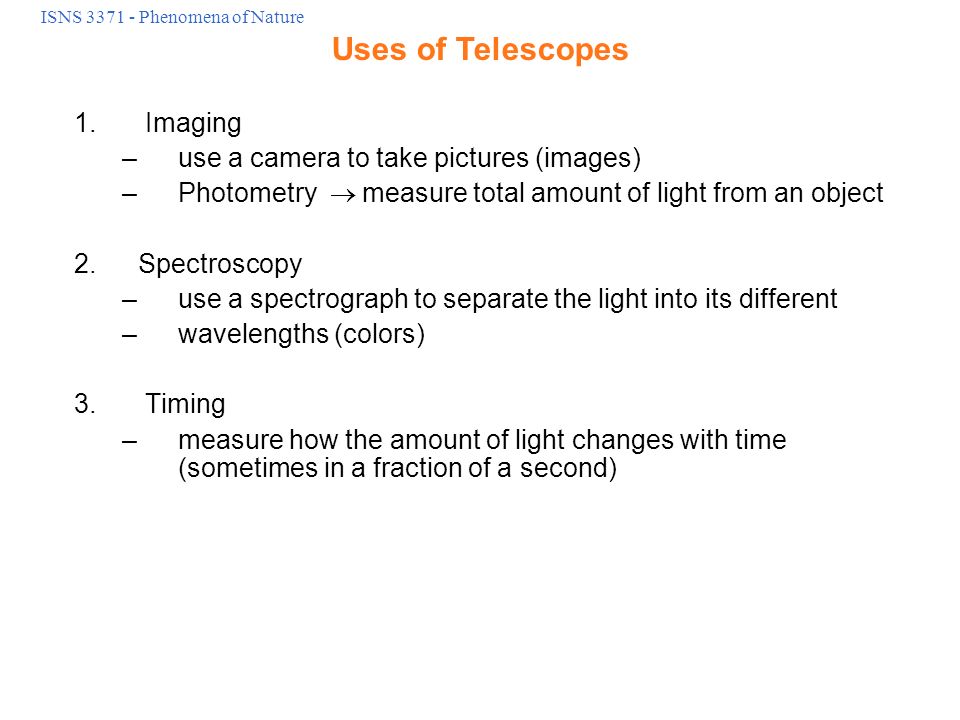 ISNS 3371 - Phenomena of Nature

Uses of Telescopes

1. Imaging
– use a camera to take pictures (images)
– Photometry $\rightarrow$ measure total amount of light from an object

2. Spectroscopy
– use a spectrograph to separate the light into its different
– wavelengths (colors)

3. Timing
– measure how the amount of light changes with time (sometimes in a fraction of a second)